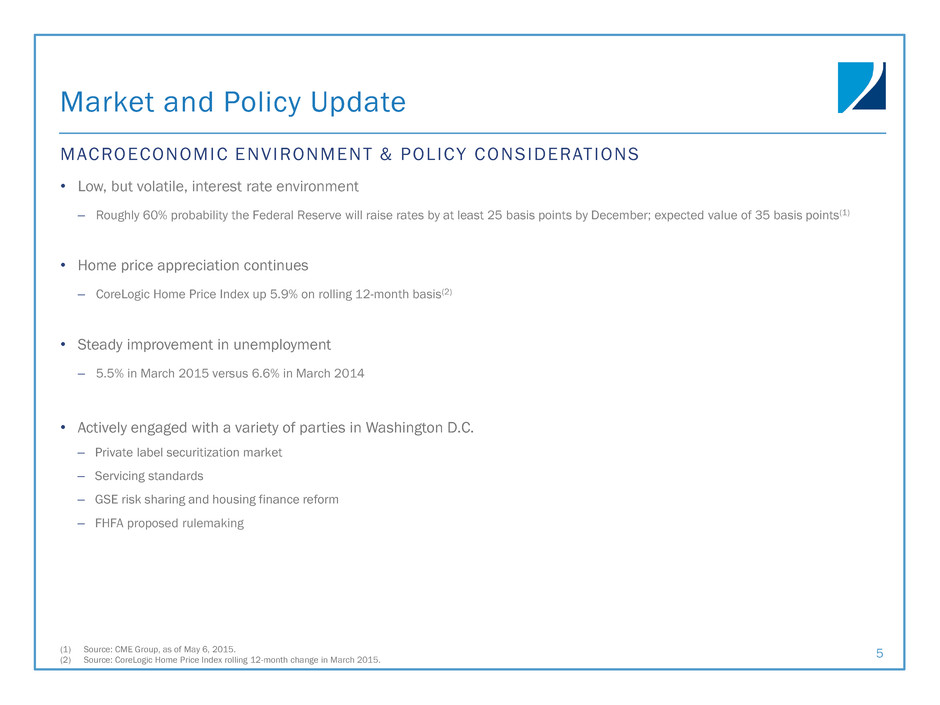 Market and Policy Update

MACROECONOMIC ENVIRONMENT & POLICY CONSIDERATIONS

• Low, but volatile, interest rate environment

– Roughly 60% probability the Federal Reserve will raise rates by at least 25 basis points by December; expected value of 35 basis points$^{(1)}$

• Home price appreciation continues

– CoreLogic Home Price Index up 5.9% on rolling 12-month basis$^{(2)}$

• Steady improvement in unemployment

– 5.5% in March 2015 versus 6.6% in March 2014

• Actively engaged with a variety of parties in Washington D.C.

– Private label securitization market

– Servicing standards

– GSE risk sharing and housing finance reform

– FHFA proposed rulemaking

(1) Source: CME Group, as of May 6, 2015.
(2) Source: CoreLogic Home Price Index rolling 12-month change in March 2015.

5